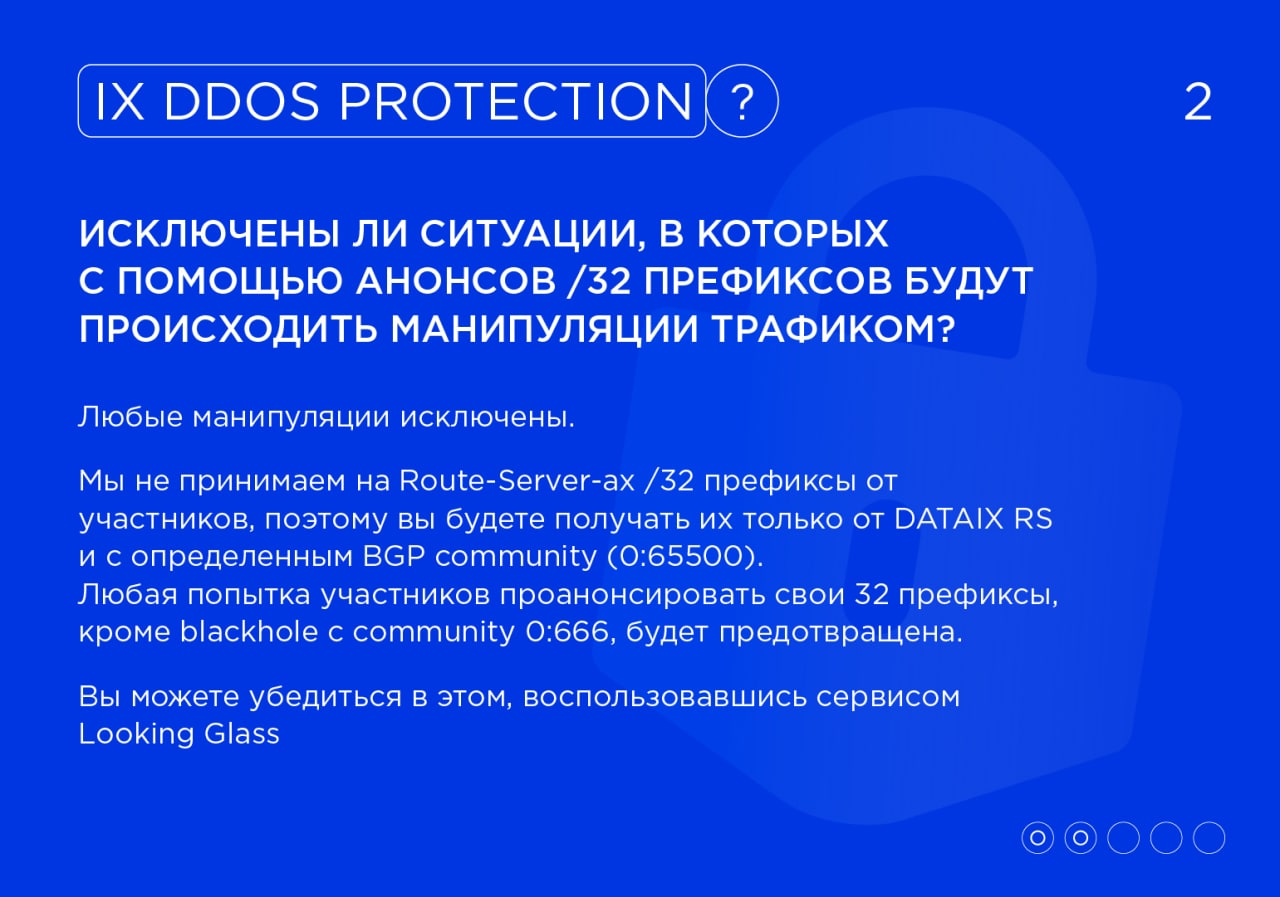 IX DDOS PROTECTION ?

2

ИСКЛЮЧЕНЫ ЛИ СИТУАЦИИ, В КОТОРЫХ С ПОМОЩЬЮ АНОНСОВ /32 ПРЕФИКСОВ БУДУТ ПРОИСХОДИТЬ МАНИПУЛЯЦИИ ТРАФИКОМ?

Любые манипуляции исключены.

Мы не принимаем на Route-Server-ах /32 префиксы от участников, поэтому вы будете получать их только от DATAIX RS и с определенным BGP community (0:65500).
Любая попытка участников проанонсировать свои 32 префиксы, кроме blackhole с community 0:666, будет предотвращена.

Вы можете убедиться в этом, воспользовавшись сервисом Looking Glass